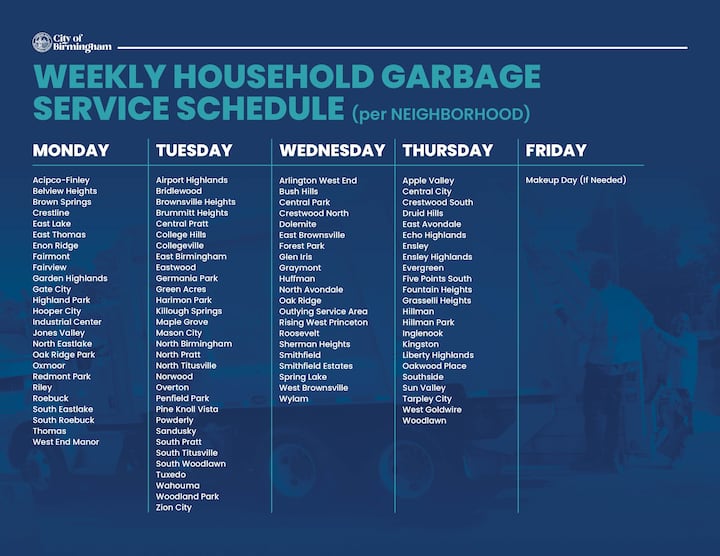 City of Birmingham

WEEKLY HOUSEHOLD GARBAGE SERVICE SCHEDULE (per NEIGHBORHOOD)

MONDAY

Acipco-Finley
Belview Heights
Brown Springs
Crestline
East Lake
East Thomas
Enon Ridge
Fairmont
Fairview
Garden Highlands
Gate City
Highland Park
Hooper City
Industrial Center
Jones Valley
North Eastlake
Oak Ridge Park
Oxmoor
Redmont Park
Riley
Roebuck
South Eastlake
South Roebuck
Thomas
West End Manor

TUESDAY

Airport Highlands
Bridlewood
Brownsville Heights
Brummitt Heights
Central Pratt
College Hills
Collegeville
East Birmingham
Eastwood
Germania Park
Green Acres
Harimon Park
Killough Springs
Maple Grove
Mason City
North Birmingham
North Pratt
North Titusville
Norwood
Overton
Penfield Park
Pine Knoll Vista
Powderly
Sandusky
South Pratt
South Titusville
South Woodlawn
Tuxedo
Wahouma
Woodland Park
Zion City

WEDNESDAY

Arlington West End
Bush Hills
Central Park
Crestwood North
Dolemite
East Brownsville
Forest Park
Glen Iris
Graymont
Huffman
North Avondale
Oak Ridge
Outlying Service Area
Rising West Princeton
Roosevelt
Sherman Heights
Smithfield
Smithfield Estates
Spring Lake
West Brownsville
Wylam

THURSDAY

Apple Valley
Central City
Crestwood South
Druid Hills
East Avondale
Echo Highlands
Ensley
Ensley Highlands
Evergreen
Five Points South
Fountain Heights
Grasselli Heights
Hillman
Hillman Park
Inglenook
Kingston
Liberty Highlands
Oakwood Place
Southside
Sun Valley
Tarpley City
West Goldwire
Woodlawn

FRIDAY

Makeup Day (If Needed)